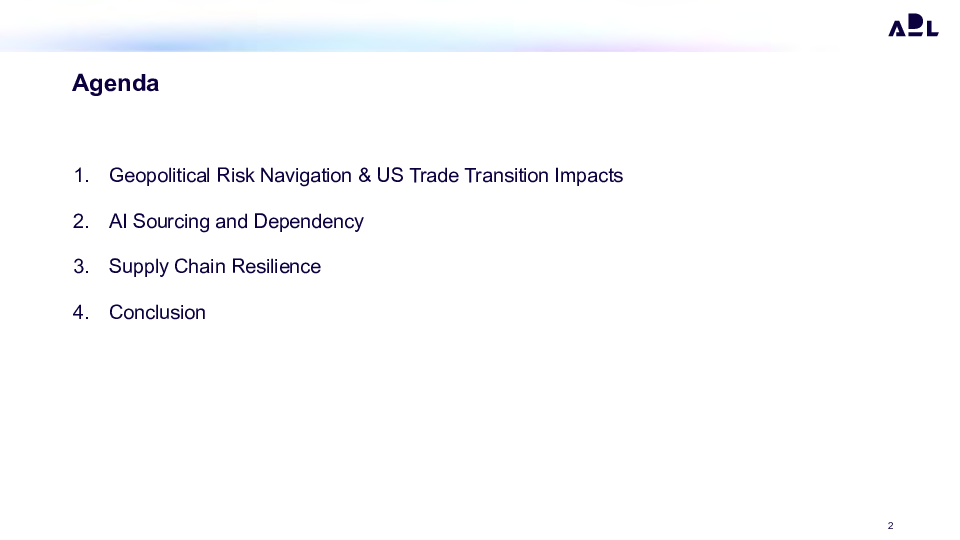 ADL

Agenda

1. Geopolitical Risk Navigation & US Trade Transition Impacts
2. AI Sourcing and Dependency
3. Supply Chain Resilience
4. Conclusion

2